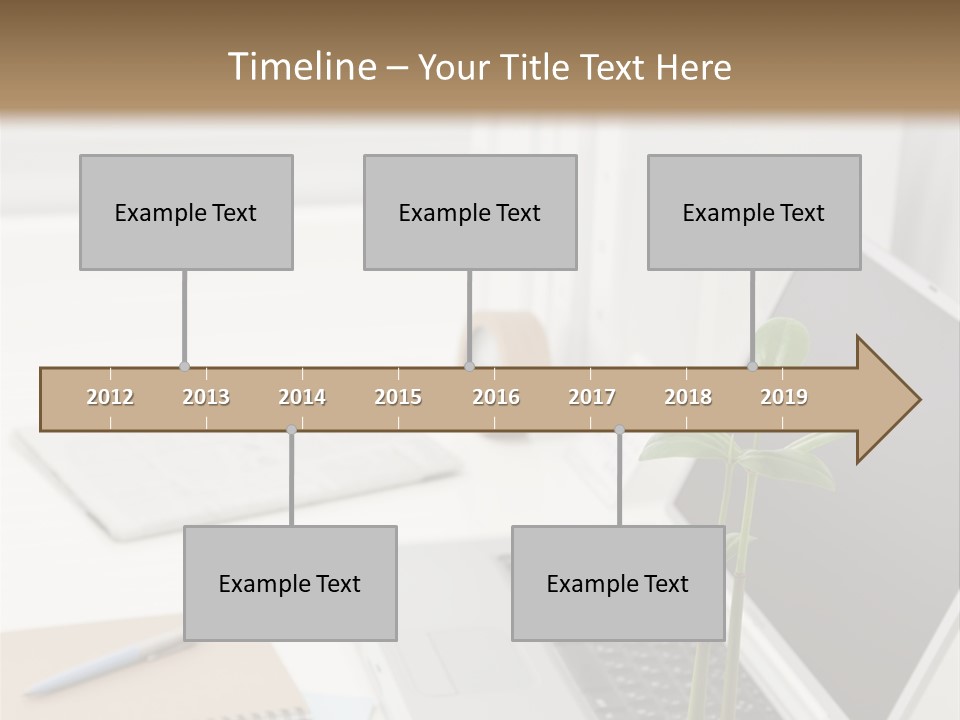 Timeline – Your Title Text Here

Example Text

Example Text

Example Text

2012 2013 2014 2015 2016 2017 2018 2019

Example Text

Example Text